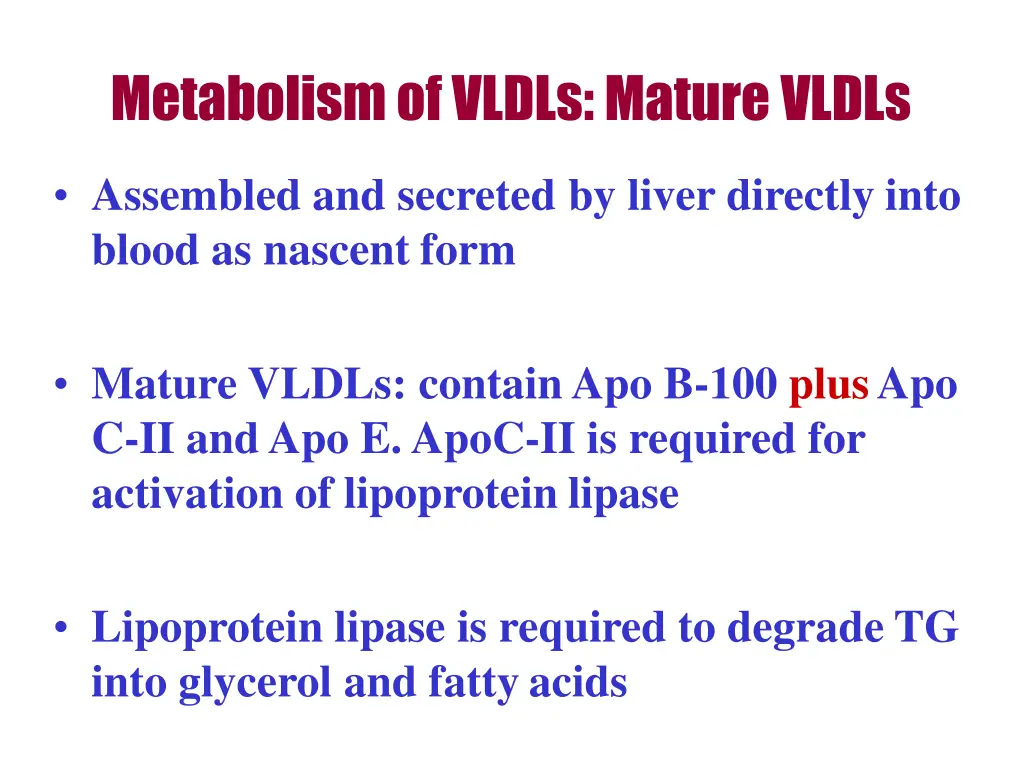 Metabolism of VLDLs: Mature VLDLs

• Assembled and secreted by liver directly into blood as nascent form

• Mature VLDLs: contain Apo B-100 plus Apo C-II and Apo E. ApoC-II is required for activation of lipoprotein lipase

• Lipoprotein lipase is required to degrade TG into glycerol and fatty acids